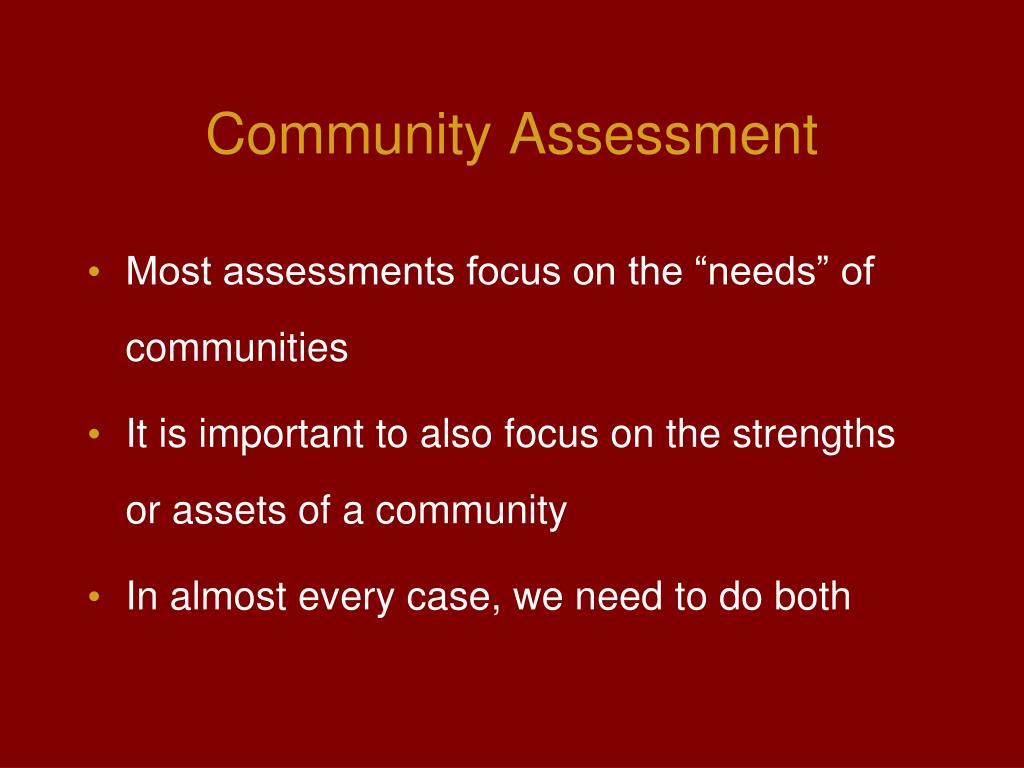 Community Assessment

• Most assessments focus on the “needs” of communities

• It is important to also focus on the strengths or assets of a community

• In almost every case, we need to do both